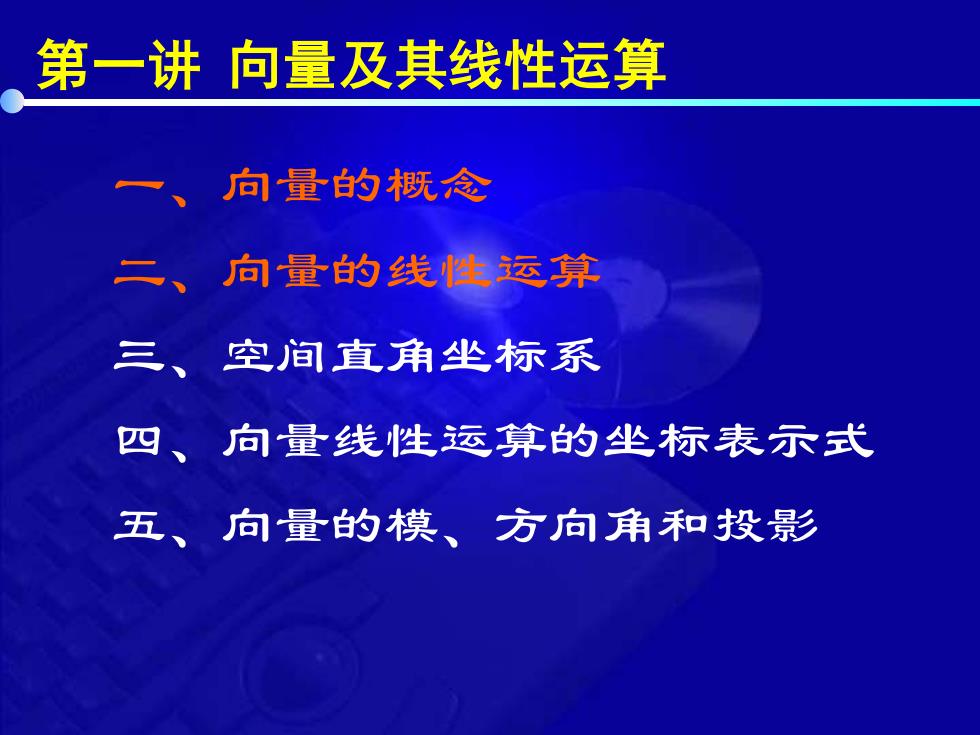 第一讲 向量及其线性运算

一、向量的概念

二、向量的线性运算

三、空间直角坐标系

四、向量线性运算的坐标表示式

五、向量的模、方向角和投影